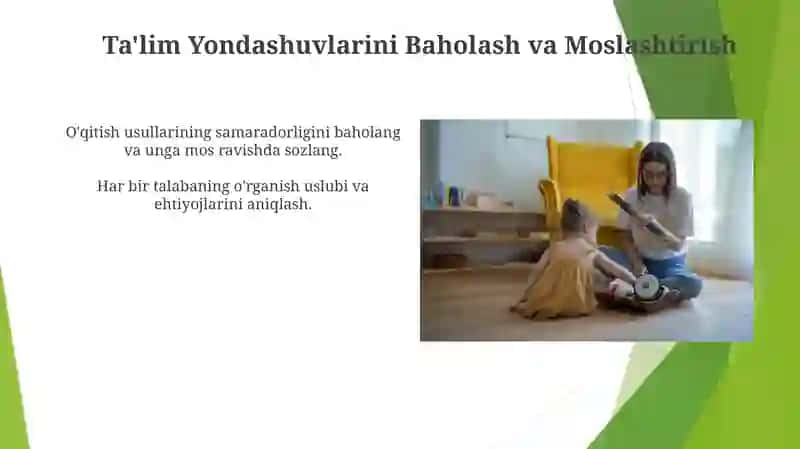 Ta'lim Yondashuvlarini Baholash va Moslashtirish

O'qitish usullarining samaradorligini baholang va unga mos ravishda sozlang.

Har bir talabaning o'rganish uslubi va ehtiyojlarini aniqlash.